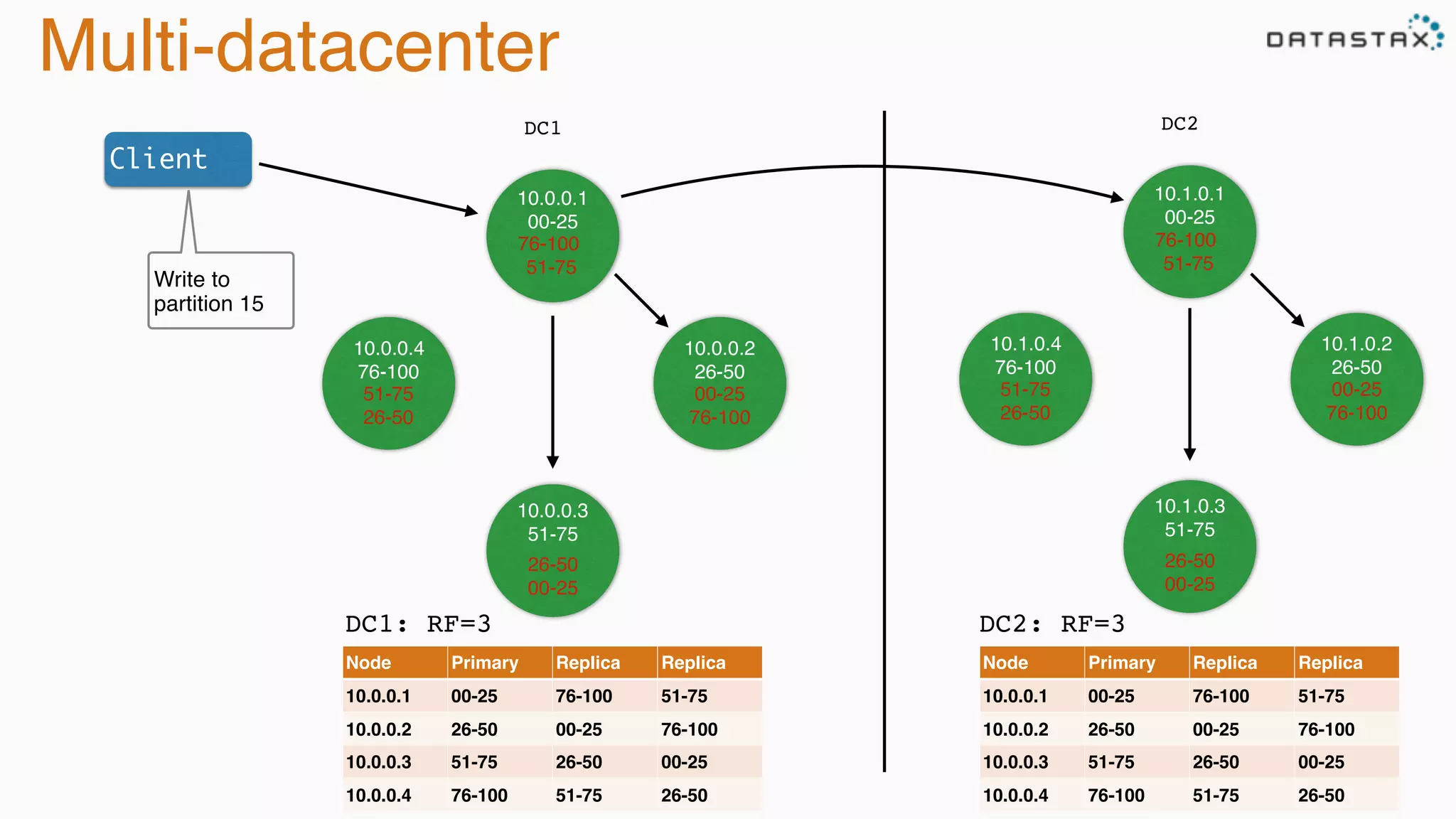 Multi-datacenter

DATASTAX

Client

Write to partition 15

DC1

10.0.0.1
00-25
76-100
51-75

10.0.0.4
76-100
51-75
26-50

10.0.0.2
26-50
00-25
76-100

10.0.0.3
51-75
26-50
00-25

DC2

10.1.0.1
00-25
76-100
51-75

10.1.0.4
76-100
51-75
26-50

10.1.0.2
26-50
00-25
76-100

10.1.0.3
51-75
26-50
00-25

DC1: RF=3

| Node | Primary | Replica | Replica |
|---|---|---|---|
| 10.0.0.1 | 00-25 | 76-100 | 51-75 |
| 10.0.0.2 | 26-50 | 00-25 | 76-100 |
| 10.0.0.3 | 51-75 | 26-50 | 00-25 |
| 10.0.0.4 | 76-100 | 51-75 | 26-50 |

DC2: RF=3

| Node | Primary | Replica | Replica |
|---|---|---|---|
| 10.0.0.1 | 00-25 | 76-100 | 51-75 |
| 10.0.0.2 | 26-50 | 00-25 | 76-100 |
| 10.0.0.3 | 51-75 | 26-50 | 00-25 |
| 10.0.0.4 | 76-100 | 51-75 | 26-50 |